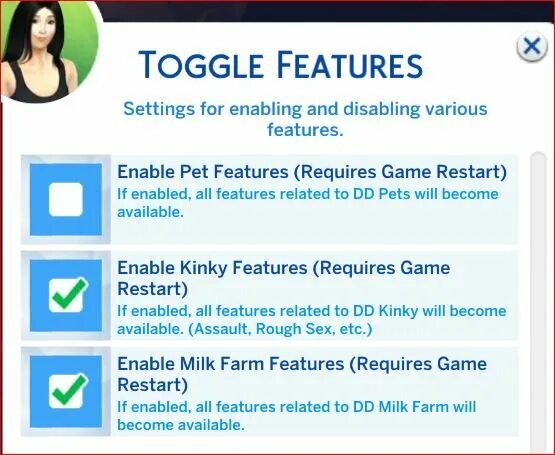 TOGGLE FEATURES

Settings for enabling and disabling various features.

Enable Pet Features (Requires Game Restart)
If enabled, all features related to DD Pets will become available.

Enable Kinky Features (Requires Game Restart)
If enabled, all features related to DD Kinky will become available. (Assault, Rough Sex, etc.)

Enable Milk Farm Features (Requires Game Restart)
If enabled, all features related to DD Milk Farm will become available.